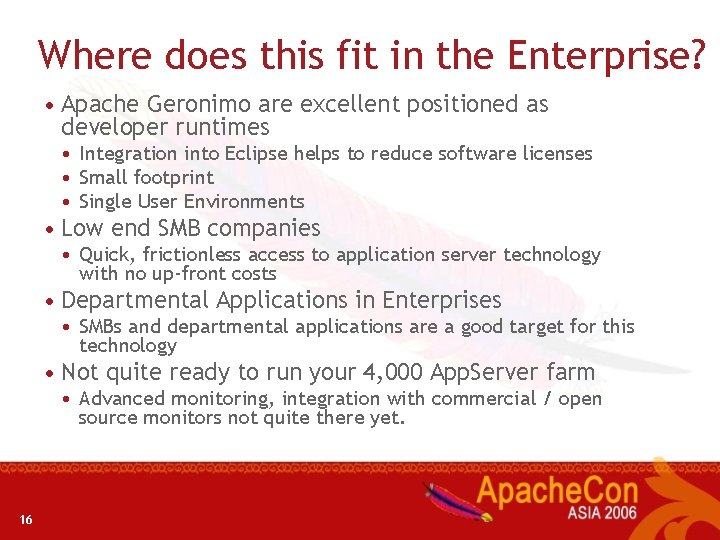 Where does this fit in the Enterprise?

• Apache Geronimo are excellent positioned as developer runtimes
  • Integration into Eclipse helps to reduce software licenses
  • Small footprint
  • Single User Environments
• Low end SMB companies
  • Quick, frictionless access to application server technology with no up-front costs
• Departmental Applications in Enterprises
  • SMBs and departmental applications are a good target for this technology
• Not quite ready to run your 4,000 AppServer farm
  • Advanced monitoring, integration with commercial / open source monitors not quite there yet.

16

ApacheCon
ASIA 2006